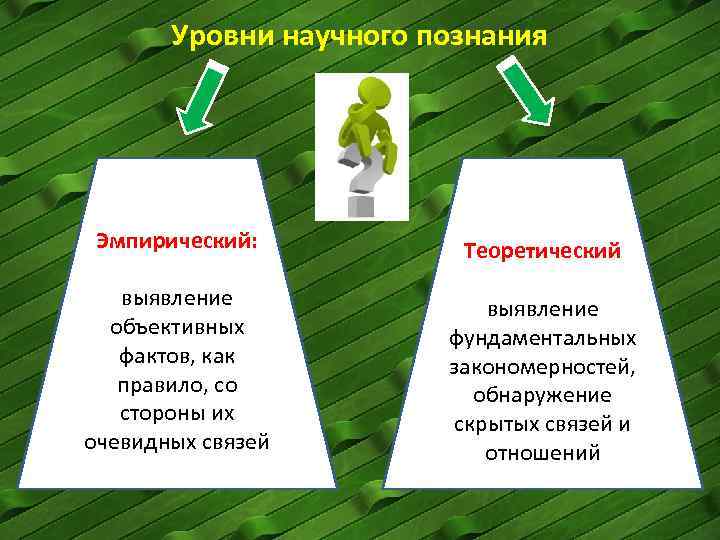 Уровни научного познания

Эмпирический:

выявление объективных фактов, как правило, со стороны их очевидных связей

Теоретический

выявление фундаментальных закономерностей, обнаружение скрытых связей и отношений